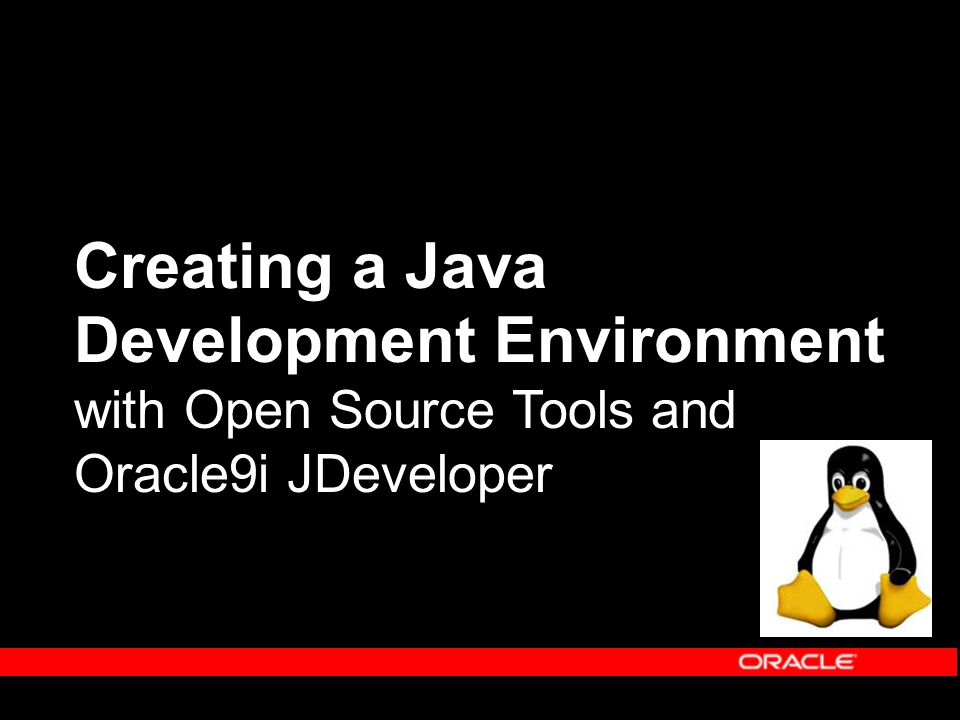 Creating a Java Development Environment
with Open Source Tools and Oracle9i JDeveloper

ORACLE